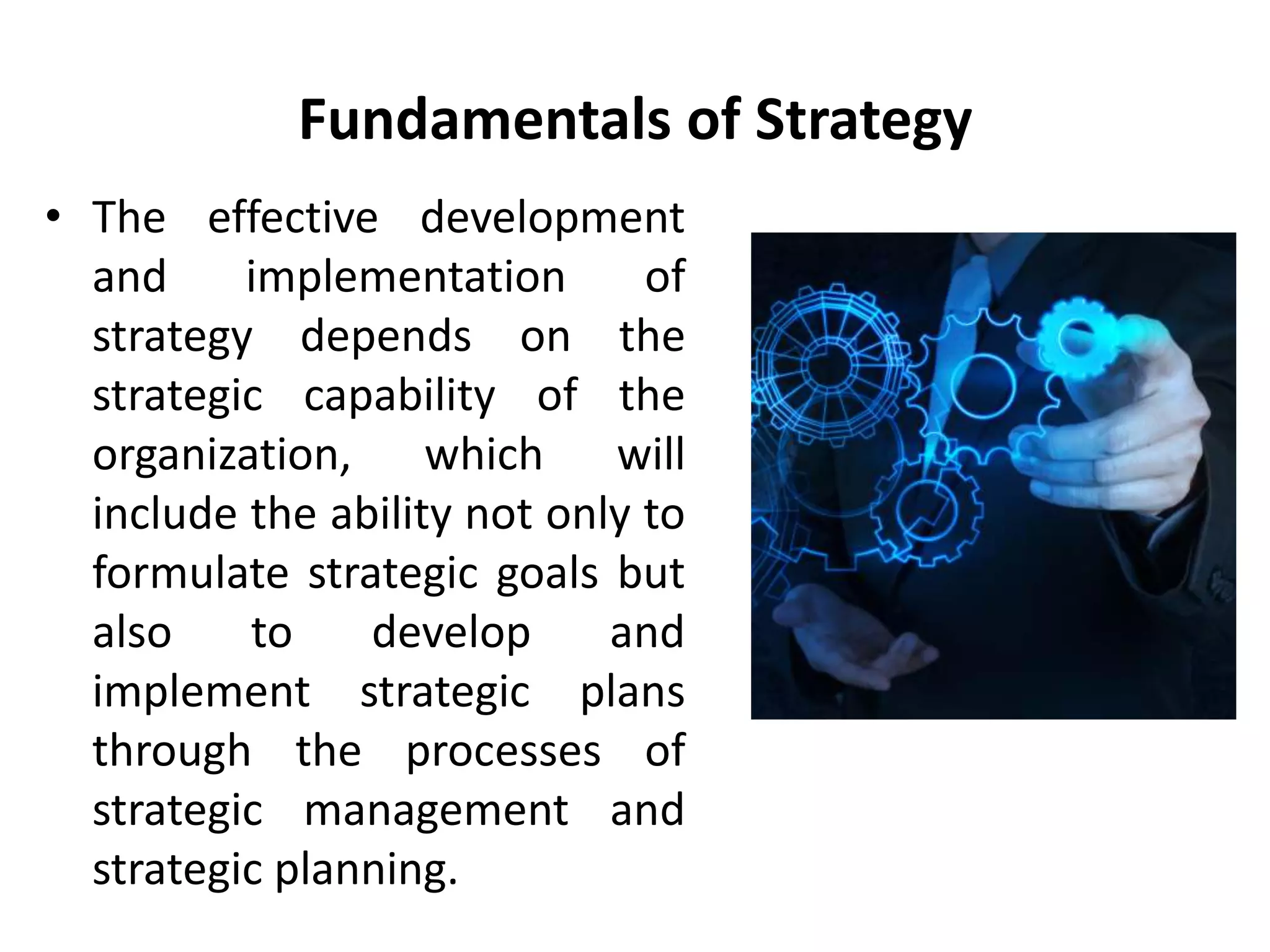 Fundamentals of Strategy

• The effective development and implementation of strategy depends on the strategic capability of the organization, which will include the ability not only to formulate strategic goals but also to develop and implement strategic plans through the processes of strategic management and strategic planning.